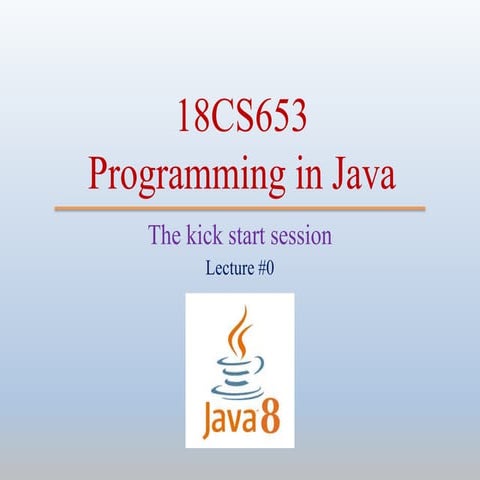 18CS653
Programming in Java

The kick start session

Lecture #0

Java 8